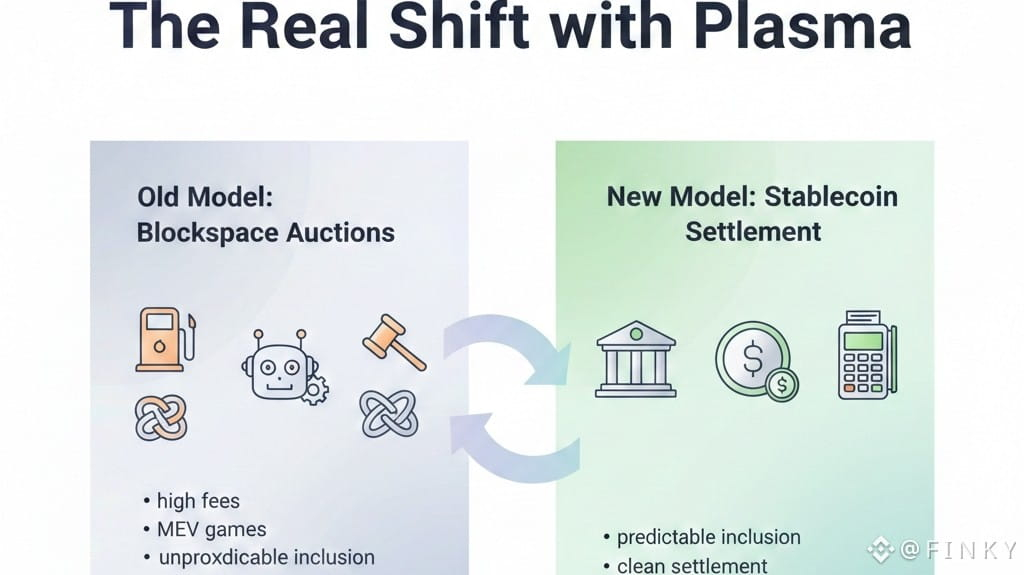 The Real Shift with Plasma

Old Model: Blockspace Auctions

• high fees
• MEV games
• unproxdicable inclusion

New Model: Stablecoin Settlement

• predictable inclusion
• clean settlement

@FINKY